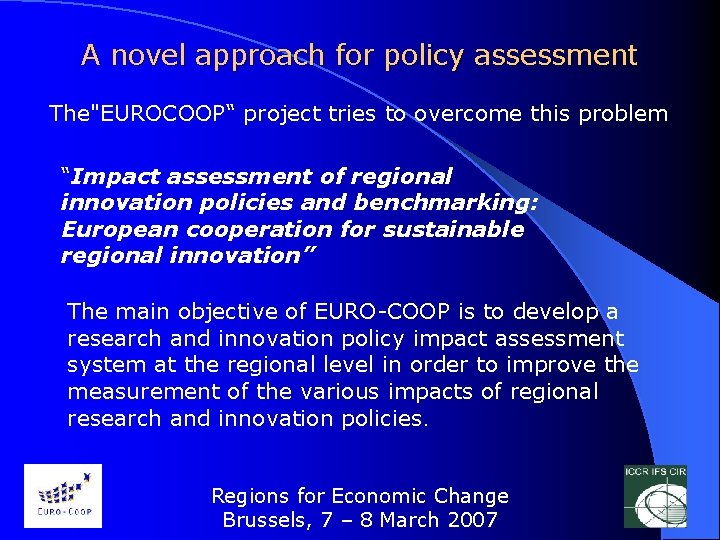 A novel approach for policy assessment

The"EUROCOOP“ project tries to overcome this problem

“Impact assessment of regional innovation policies and benchmarking: European cooperation for sustainable regional innovation”

The main objective of EURO-COOP is to develop a research and innovation policy impact assessment system at the regional level in order to improve the measurement of the various impacts of regional research and innovation policies.

EURO-COOP

Regions for Economic Change
Brussels, 7 – 8 March 2007

ICCR IFS CIR